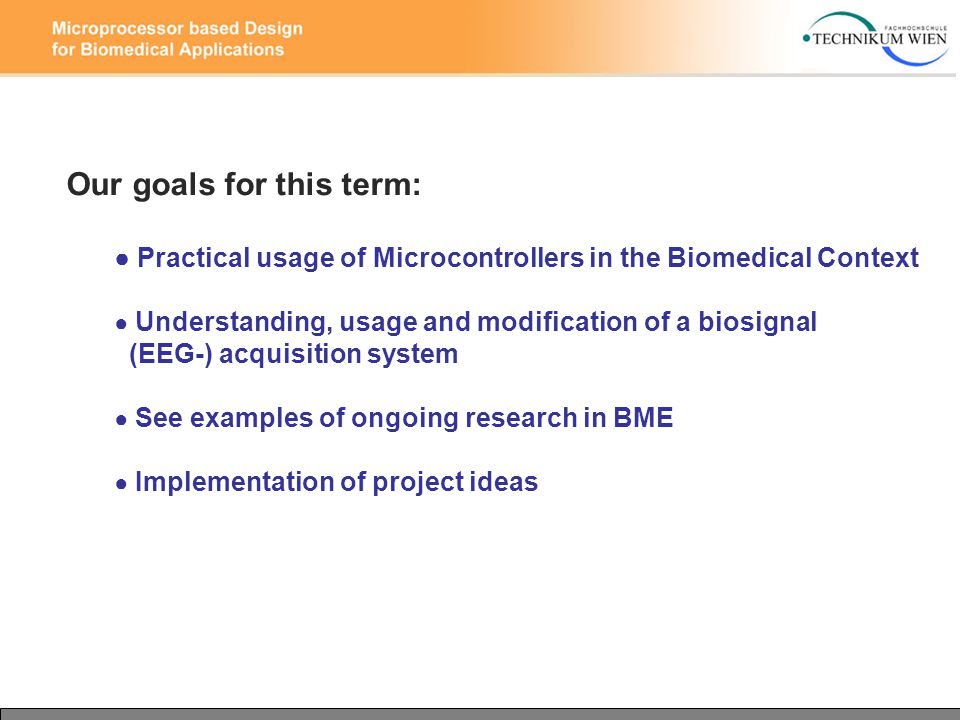 Microprocessor based Design
for Biomedical Applications

FACHHOCHSCHULE
TECHNIKUM WIEN

Our goals for this term:

● Practical usage of Microcontrollers in the Biomedical Context

● Understanding, usage and modification of a biosignal (EEG-) acquisition system

● See examples of ongoing research in BME

● Implementation of project ideas